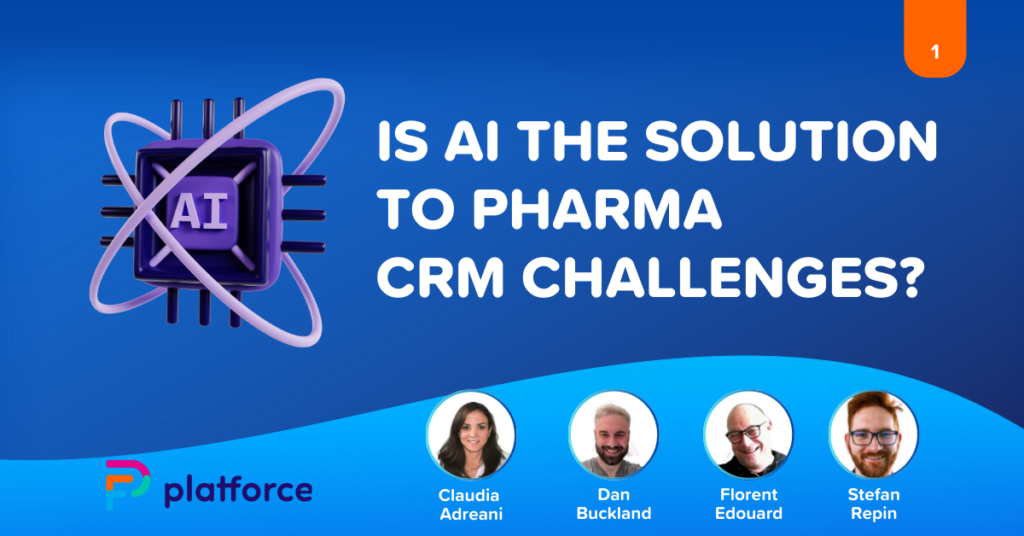 1

AI

IS AI THE SOLUTION TO PHARMA CRM CHALLENGES?

platforce

Claudia Adreani

Dan Buckland

Florent Edouard

Stefan Repin